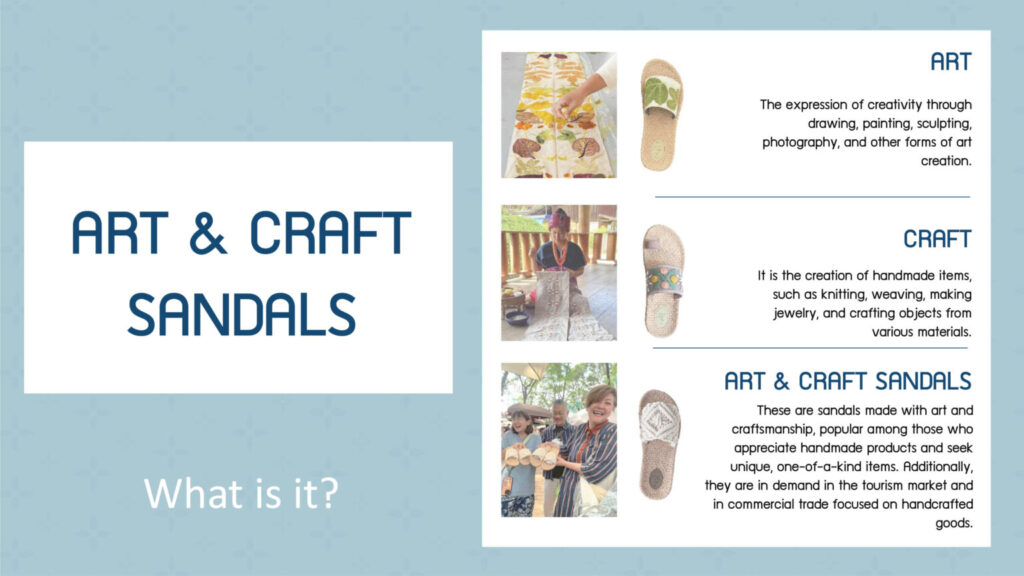 ART & CRAFT SANDALS

What is it?

ART

The expression of creativity through drawing, painting, sculpting, photography, and other forms of art creation.

CRAFT

It is the creation of handmade items, such as knitting, weaving, making jewelry, and crafting objects from various materials.

ART & CRAFT SANDALS

These are sandals made with art and craftsmanship, popular among those who appreciate handmade products and seek unique, one-of-a-kind items. Additionally, they are in demand in the tourism market and in commercial trade focused on handcrafted goods.